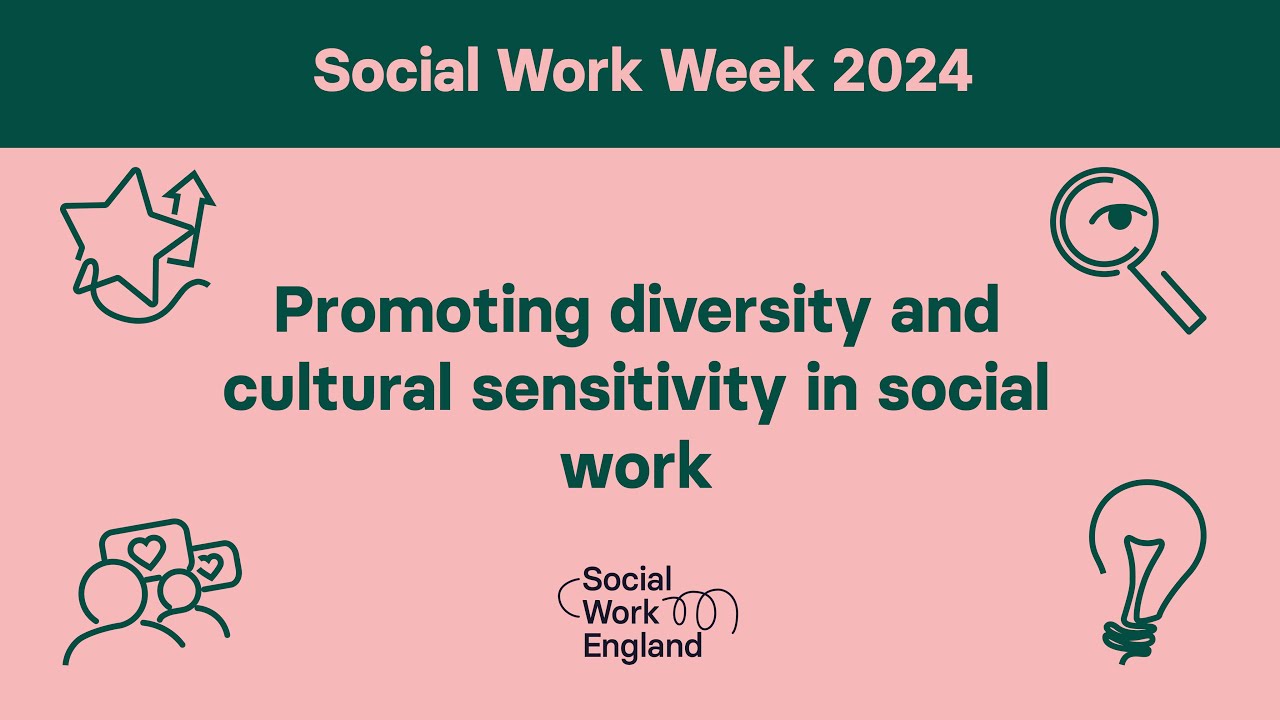 Social Work Week 2024

Promoting diversity and cultural sensitivity in social work

Social Work England